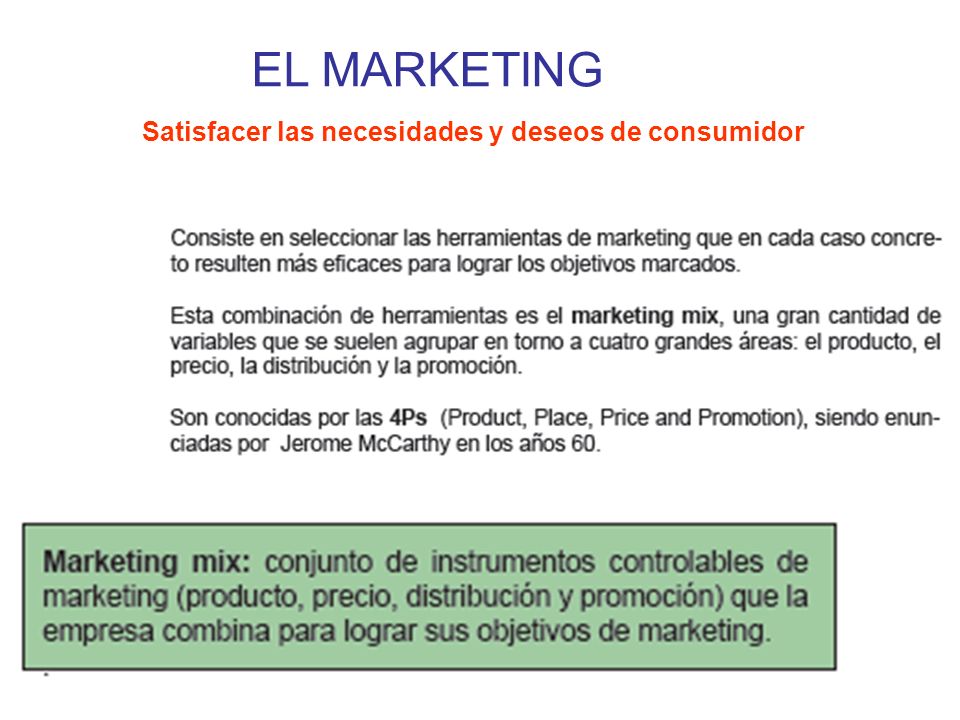 EL MARKETING

Satisfacer las necesidades y deseos de consumidor

Consiste en seleccionar las herramientas de marketing que en cada caso concreto resulten más eficaces para lograr los objetivos marcados.

Esta combinación de herramientas es el marketing mix, una gran cantidad de variables que se suelen agrupar en torno a cuatro grandes áreas: el producto, el precio, la distribución y la promoción.

Son conocidas por las 4Ps (Product, Place, Price and Promotion), siendo enunciadas por Jerome McCarthy en los años 60.

Marketing mix: conjunto de instrumentos controlables de marketing (producto, precio, distribución y promoción) que la empresa combina para lograr sus objetivos de marketing.